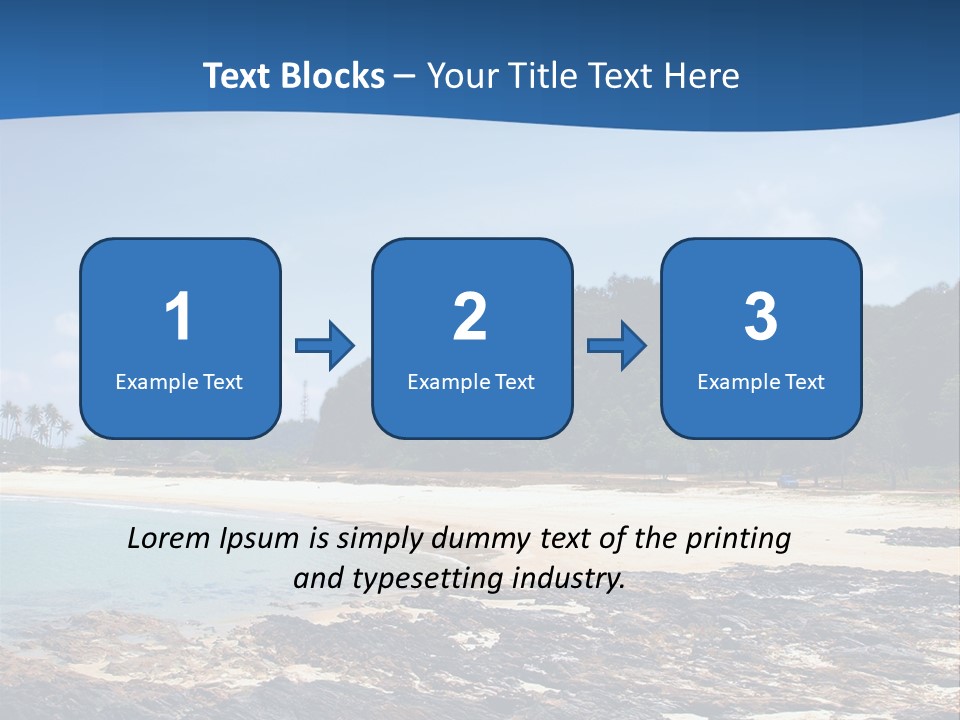 Text Blocks – Your Title Text Here

1
Example Text

2
Example Text

3
Example Text

Lorem Ipsum is simply dummy text of the printing and typesetting industry.